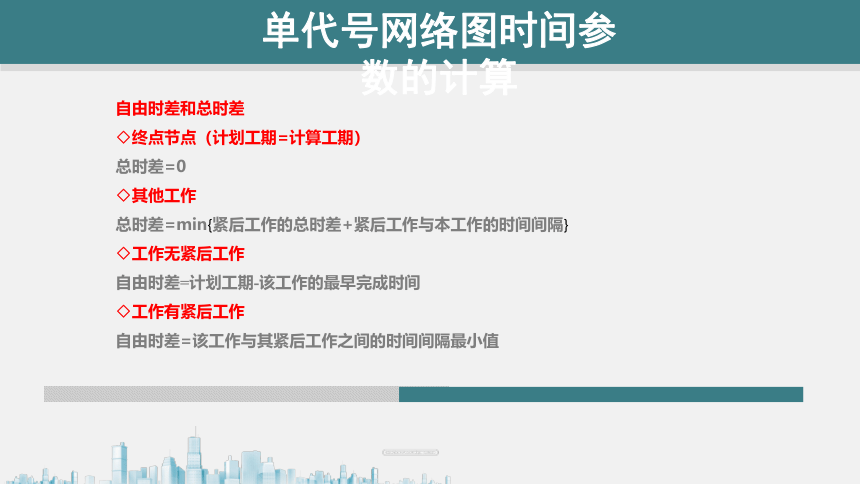 单代号网络图时间参数的计算

自由时差和总时差

◇终点节点（计划工期=计算工期）

总时差=0

◇其他工作

总时差=min{紧后工作的总时差+紧后工作与本工作的时间间隔}

◇工作无紧后工作

自由时差=计划工期-该工作的最早完成时间

◇工作有紧后工作

自由时差=该工作与其紧后工作之间的时间间隔最小值